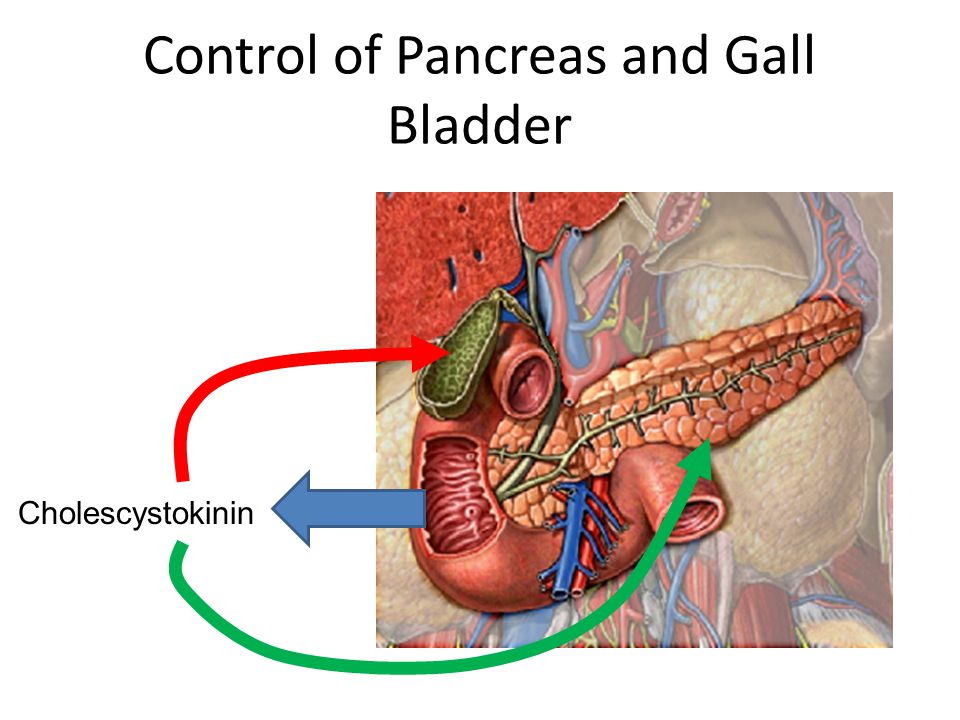 Control of Pancreas and Gall Bladder

Cholescystokinin